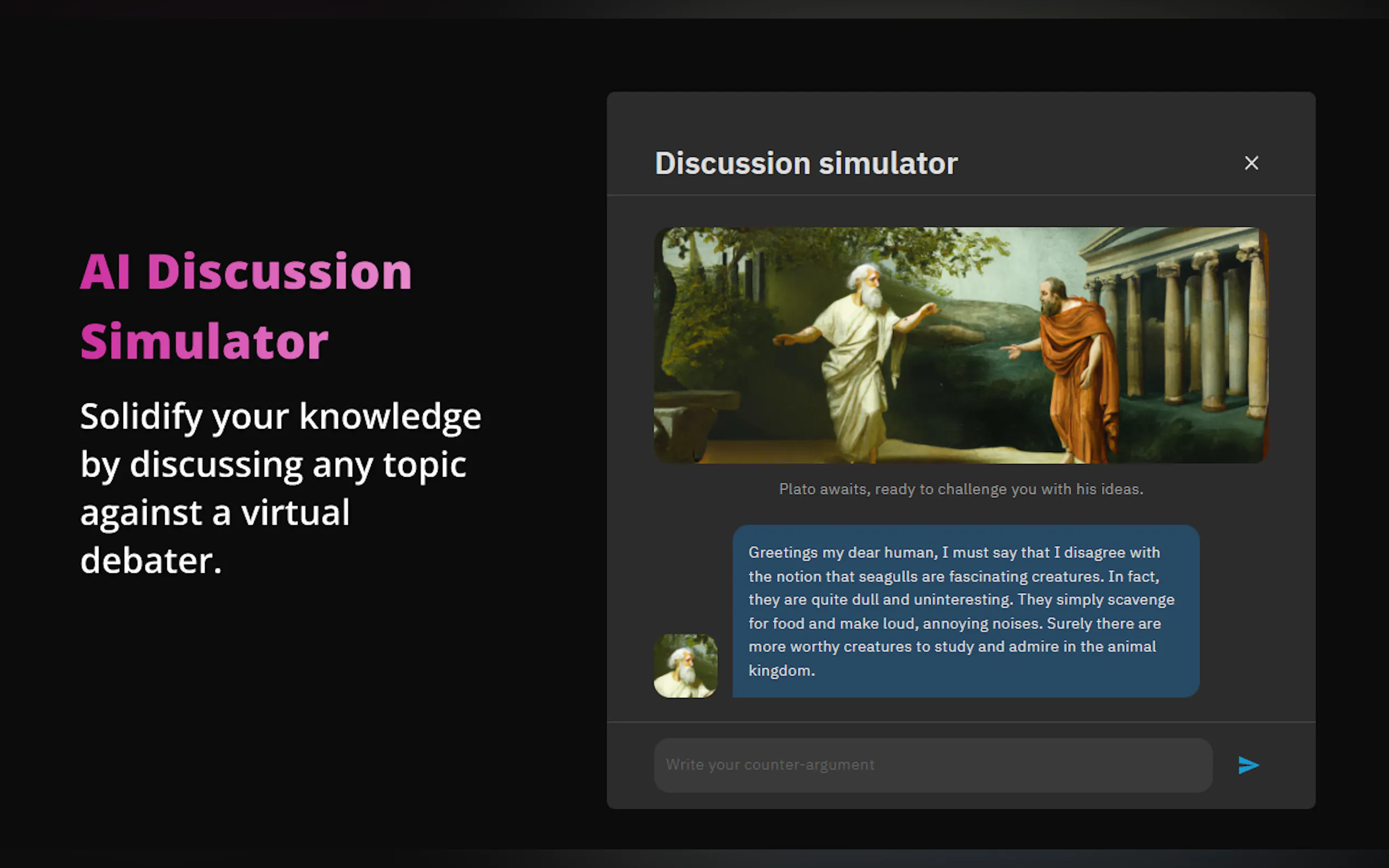 AI Discussion Simulator

Solidify your knowledge by discussing any topic against a virtual debater.

Discussion simulator

×

Plato awaits, ready to challenge you with his ideas.

Greetings my dear human, I must say that I disagree with the notion that seagulls are fascinating creatures. In fact, they are quite dull and uninteresting. They simply scavenge for food and make loud, annoying noises. Surely there are more worthy creatures to study and admire in the animal kingdom.

Write your counter-argument